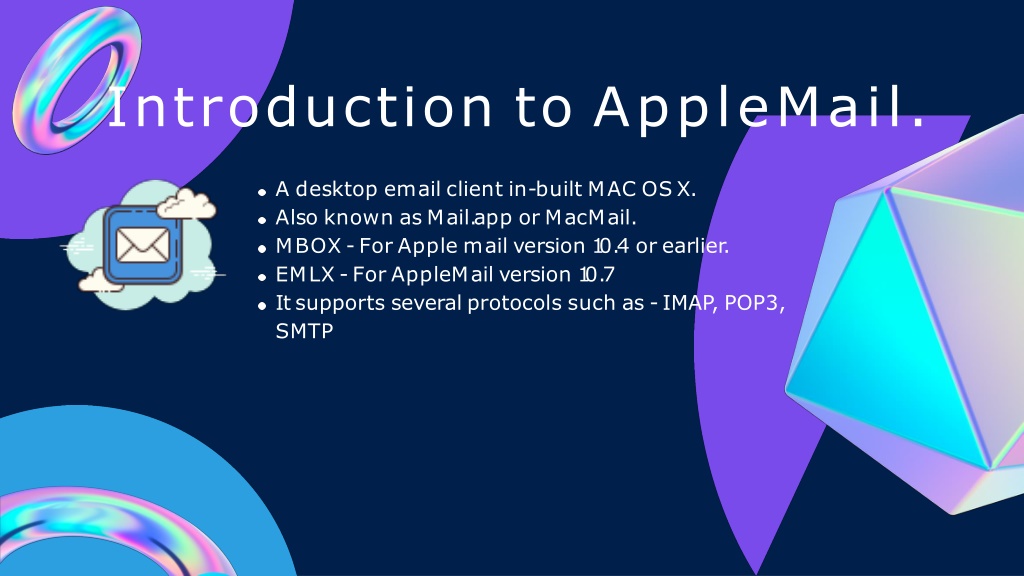 Introduction to AppleMail.

- A desktop email client in-built MAC OS X.
- Also known as Mail.app or MacMail.
- MBOX - For Apple mail version 10.4 or earlier.
- EMLX - For AppleMail version 10.7
- It supports several protocols such as - IMAP, POP3, SMTP